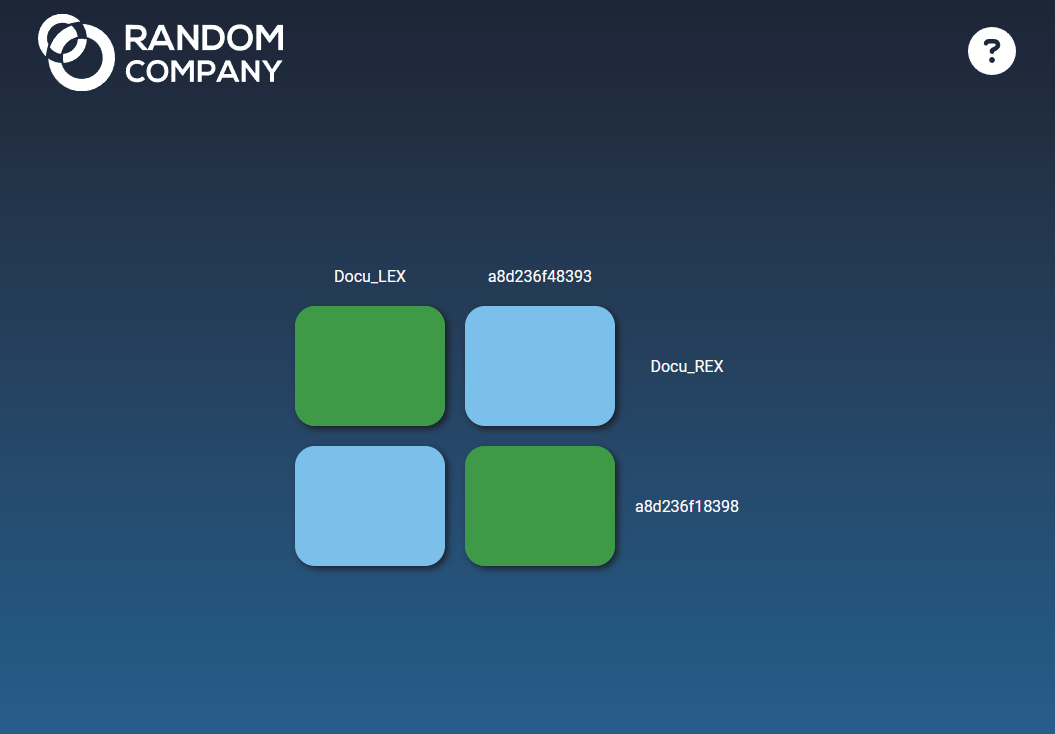 RANDOM COMPANY

?

Docu_LEX a8d236f48393

Docu_REX

a8d236f18398